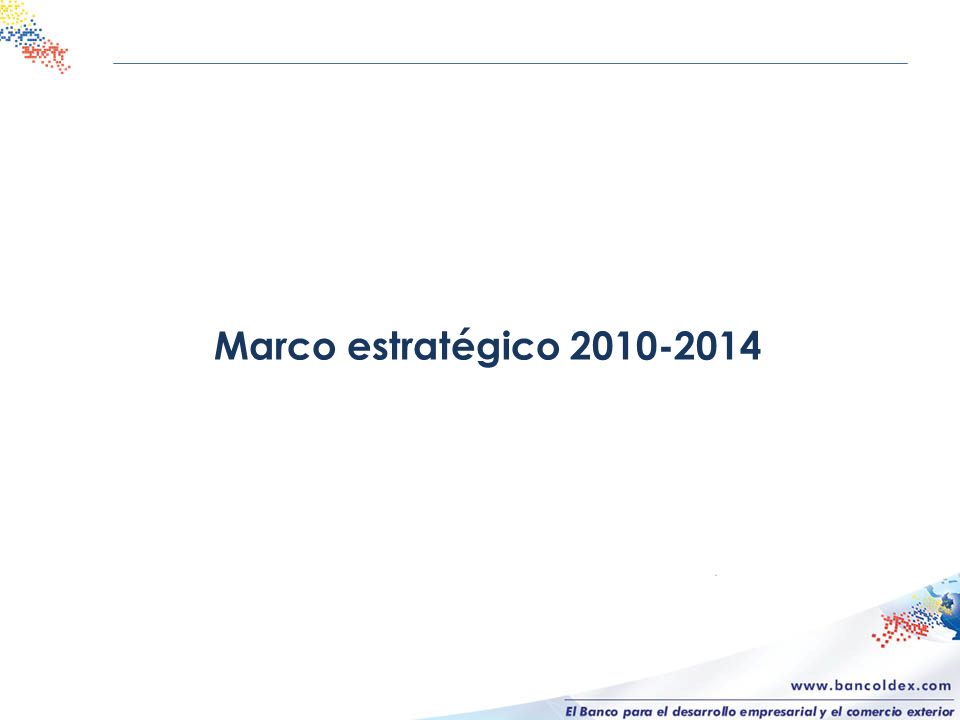 Marco estratégico 2010-2014

www.bancoldex.com

El Banco para el desarrollo empresarial y el comercio exterior